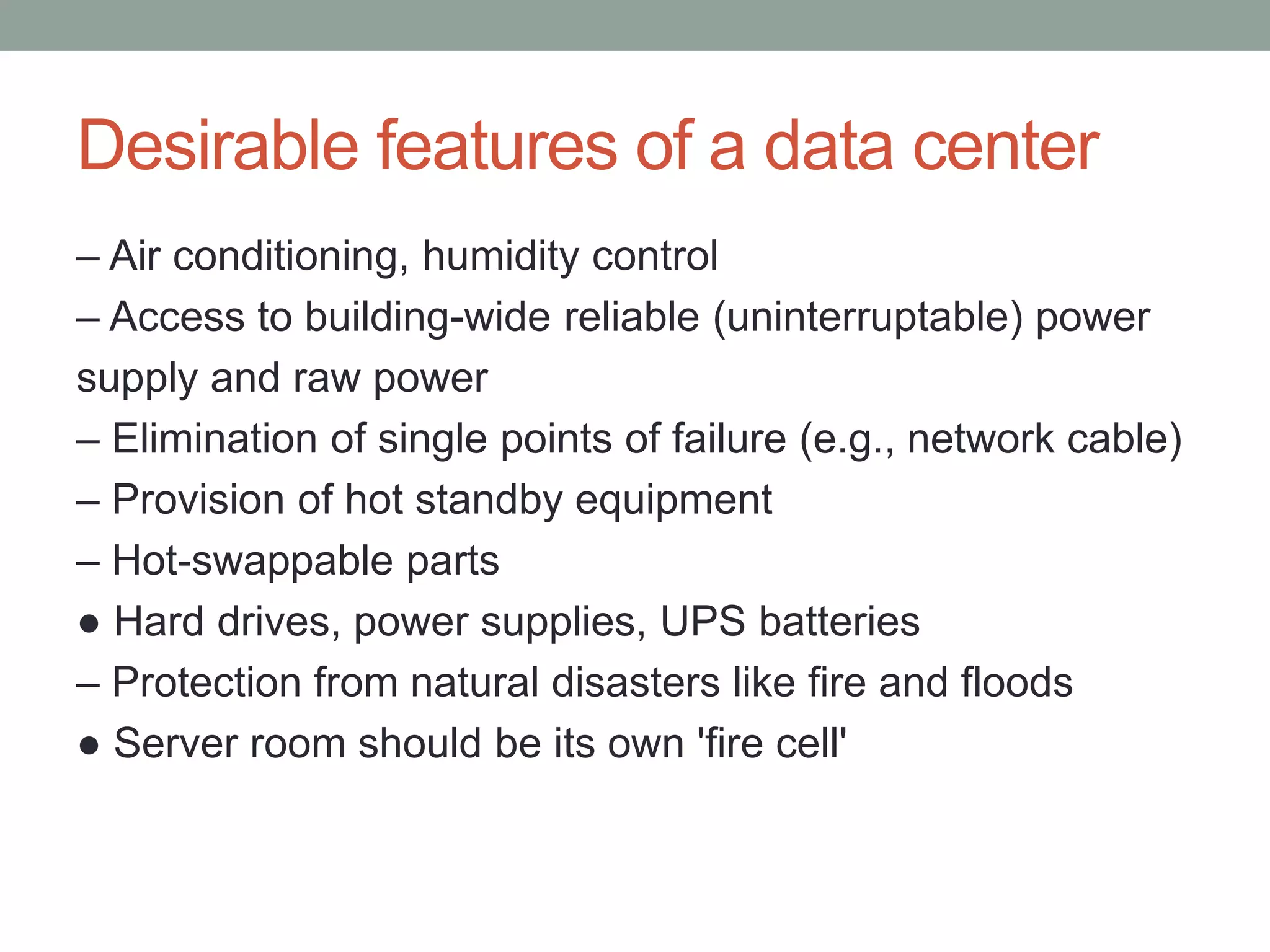 Desirable features of a data center

– Air conditioning, humidity control
– Access to building-wide reliable (uninterruptable) power supply and raw power
– Elimination of single points of failure (e.g., network cable)
– Provision of hot standby equipment
– Hot-swappable parts
● Hard drives, power supplies, UPS batteries
– Protection from natural disasters like fire and floods
● Server room should be its own 'fire cell'